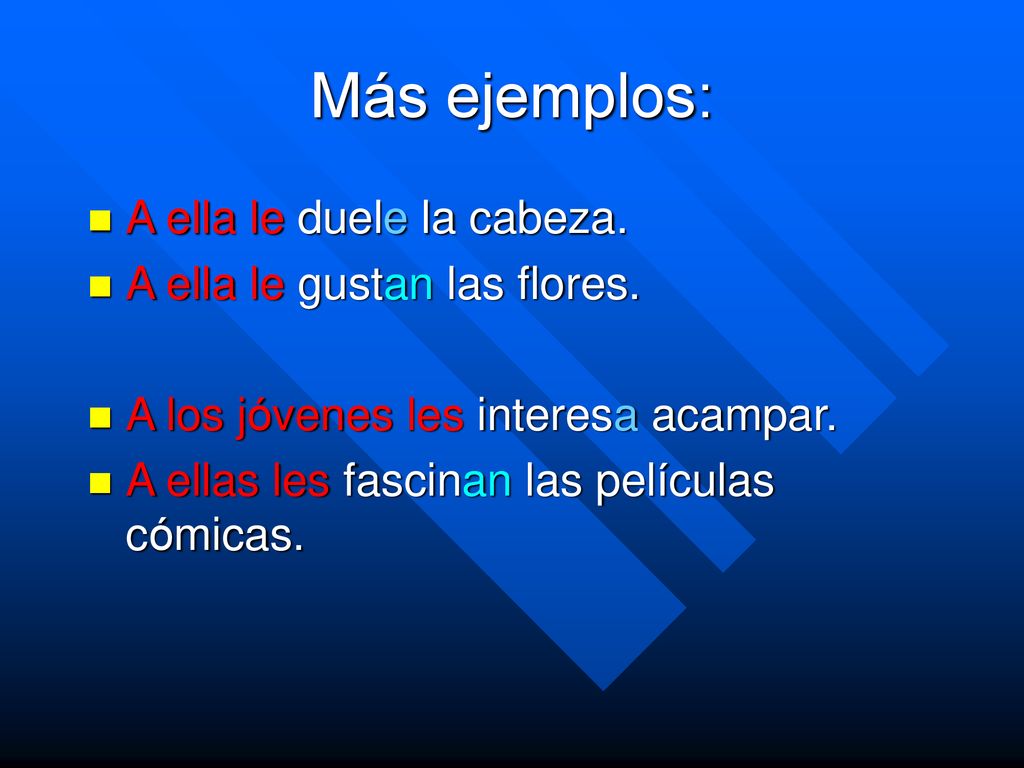 Más ejemplos:

A ella le duele la cabeza.
A ella le gustan las flores.

A los jóvenes les interesa acampar.
A ellas les fascinan las películas cómicas.